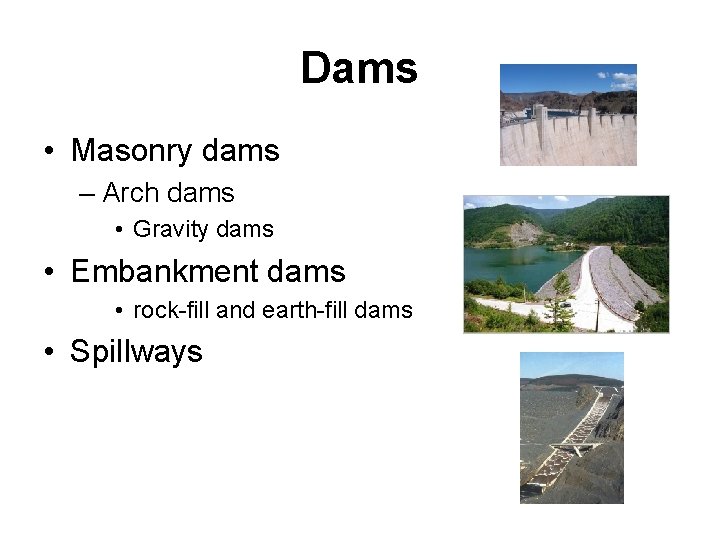 Dams

• Masonry dams
– Arch dams
• Gravity dams
• Embankment dams
• rock-fill and earth-fill dams
• Spillways